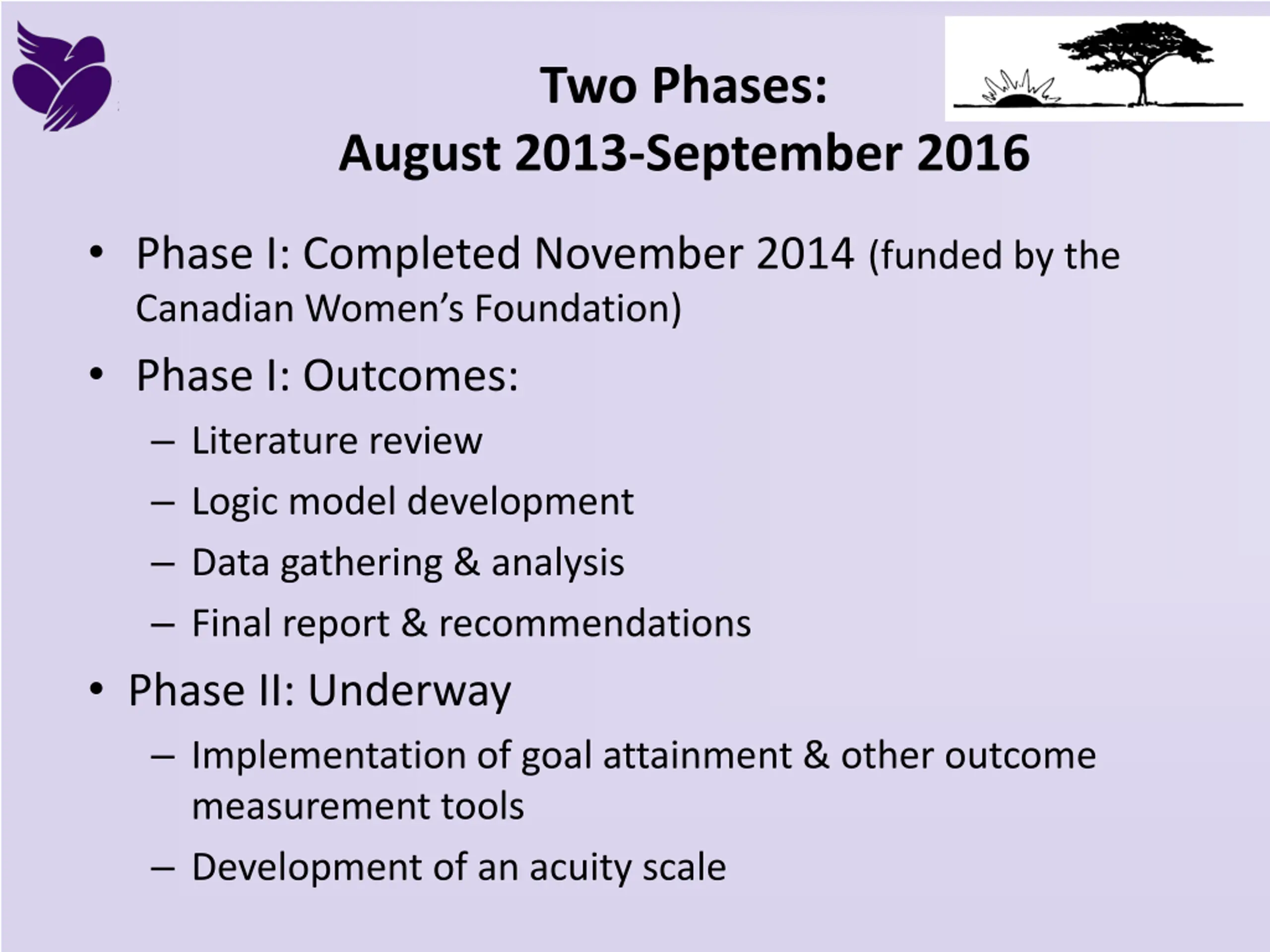 Two Phases:
August 2013-September 2016

• Phase I: Completed November 2014 (funded by the Canadian Women's Foundation)
• Phase I: Outcomes:
– Literature review
– Logic model development
– Data gathering & analysis
– Final report & recommendations
• Phase II: Underway
– Implementation of goal attainment & other outcome measurement tools
– Development of an acuity scale